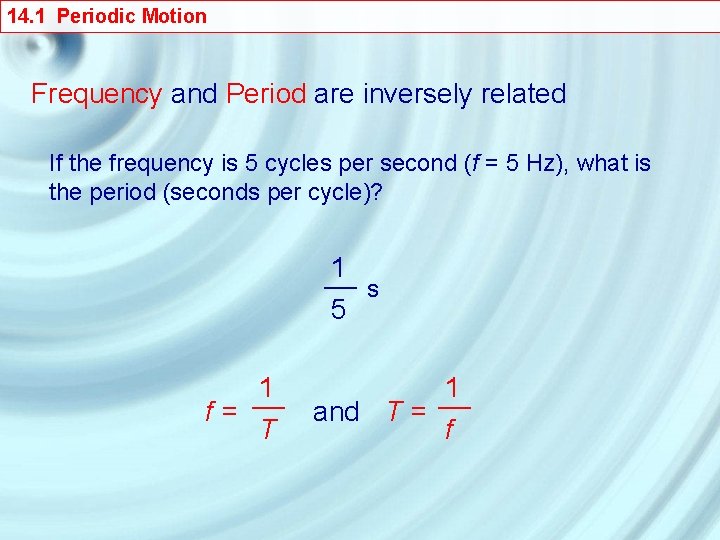 14.1 Periodic Motion

Frequency and Period are inversely related

If the frequency is 5 cycles per second ($f$ = 5 Hz), what is the period (seconds per cycle)?

$\frac{1}{5}$ s

$f = \frac{1}{T}$ and $T = \frac{1}{f}$